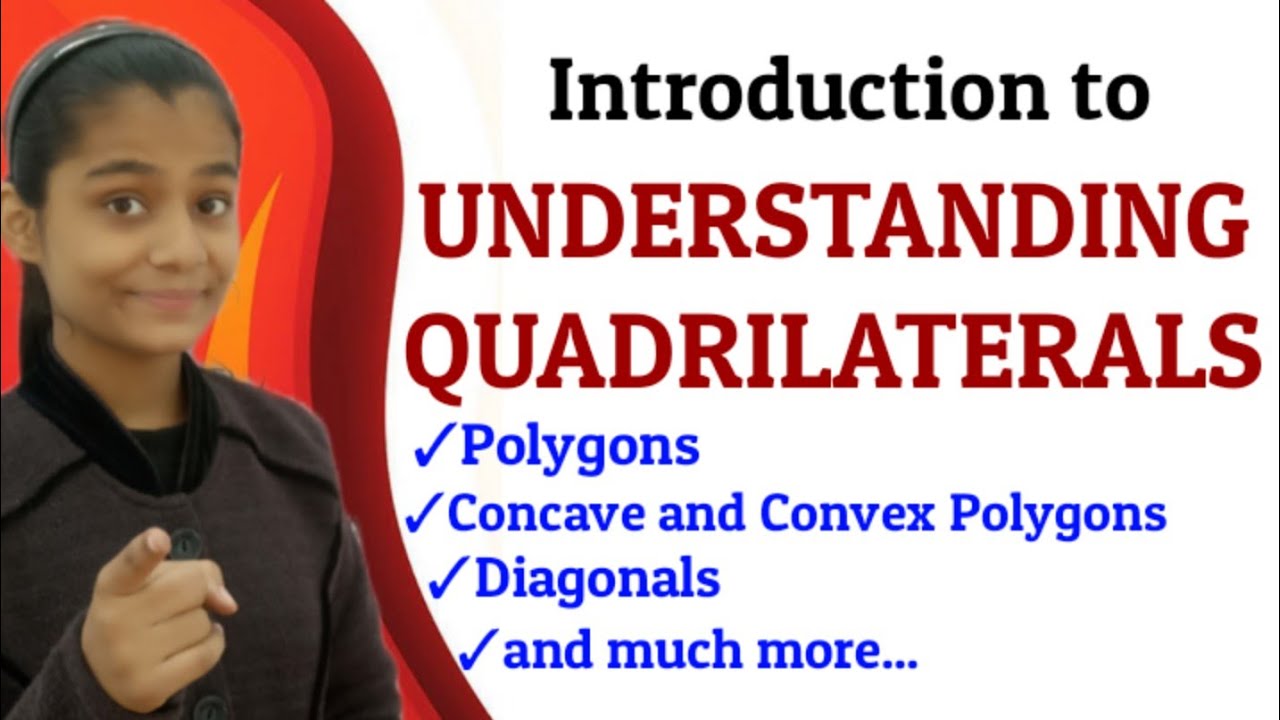 Introduction to
UNDERSTANDING QUADRILATERALS
✓Polygons
✓Concave and Convex Polygons
✓Diagonals
✓and much more...